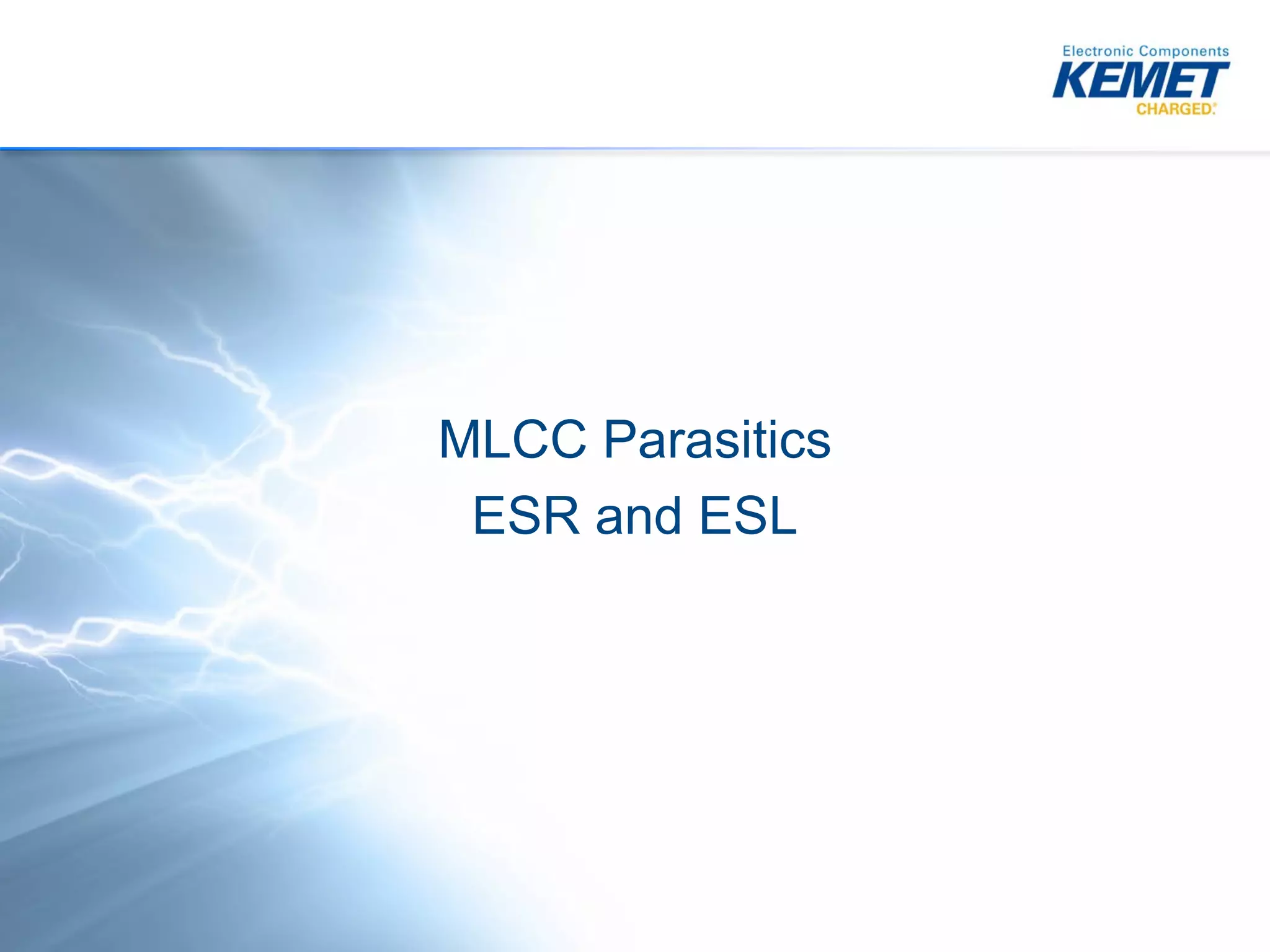 Electronic Components
KEMET
CHARGED.

MLCC Parasitics
ESR and ESL